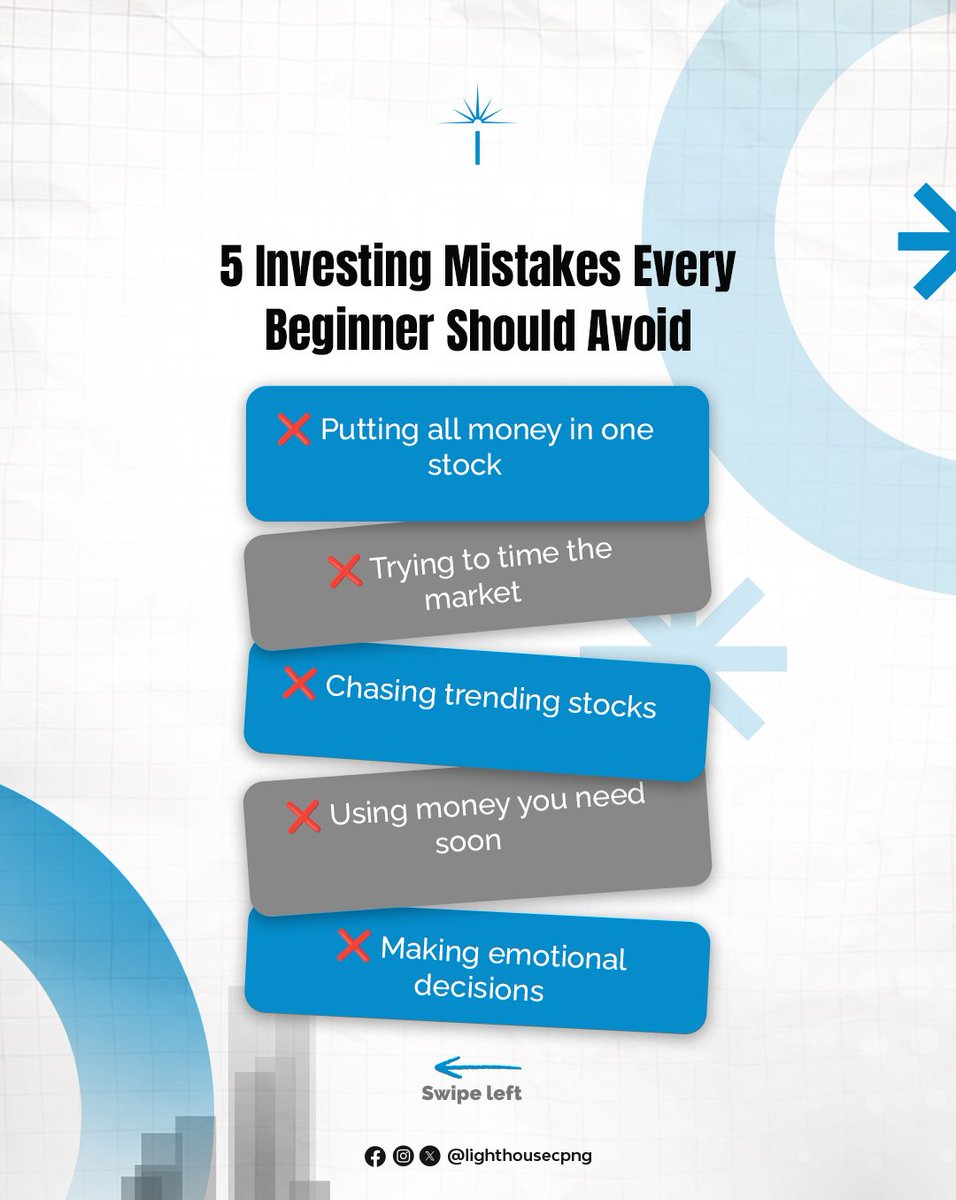 5 Investing Mistakes Every Beginner Should Avoid

❌ Putting all money in one stock

❌ Trying to time the market

❌ Chasing trending stocks

❌ Using money you need soon

❌ Making emotional decisions

Swipe left

@lighthousecpng